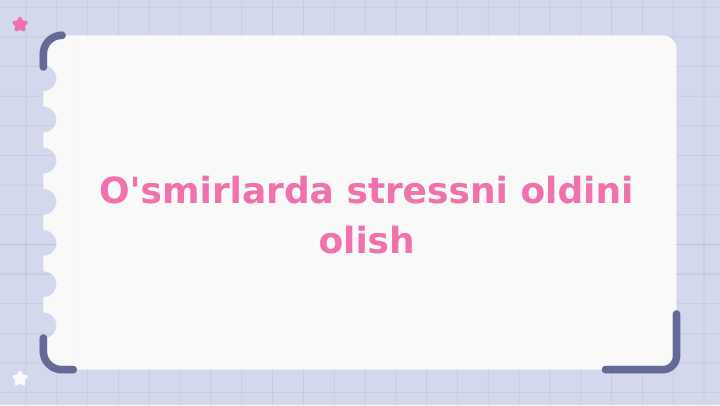 O'smirlarda stressni oldini olish